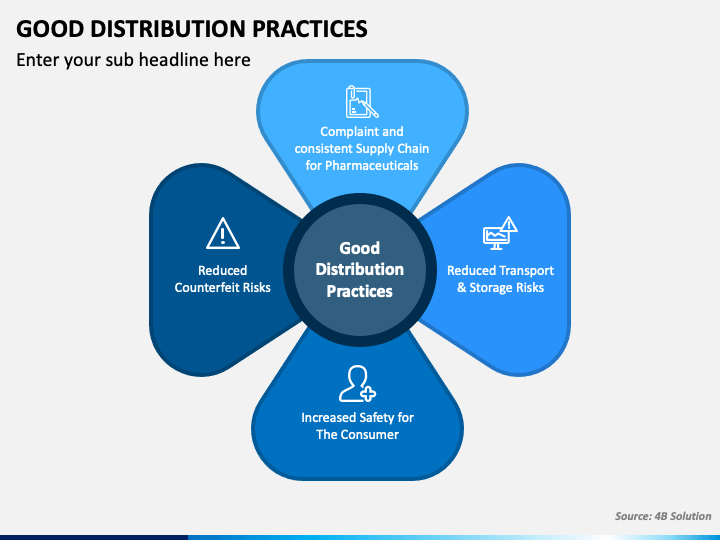 GOOD DISTRIBUTION PRACTICES

Enter your sub headline here

Complaint and consistent Supply Chain for Pharmaceuticals

Reduced Counterfeit Risks

Good Distribution Practices

Reduced Transport & Storage Risks

Increased Safety for The Consumer

Source: 4B Solution